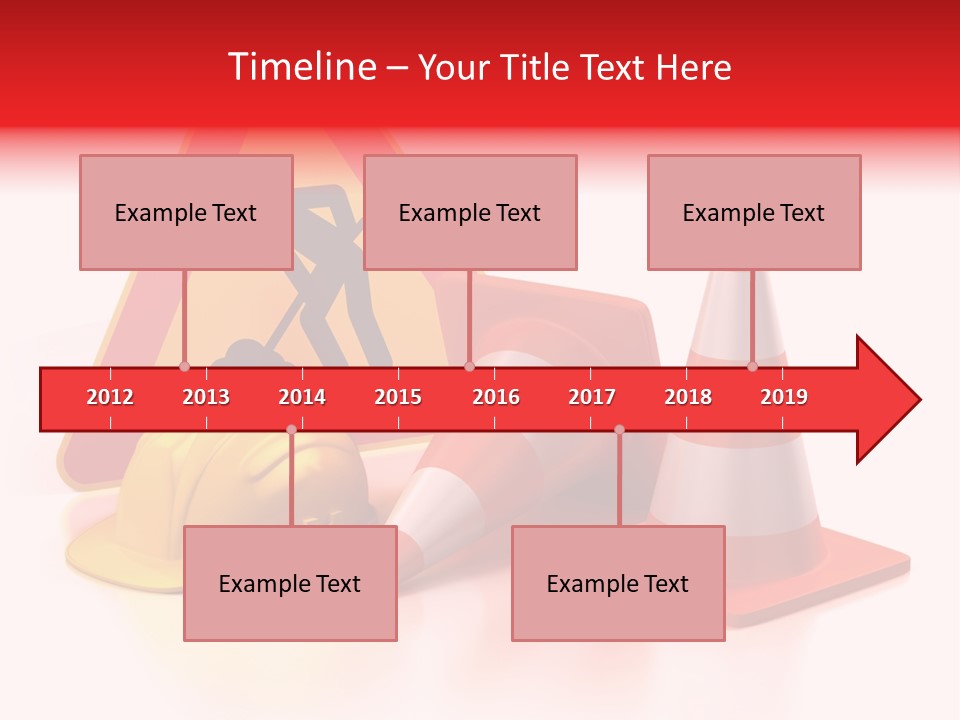 Timeline – Your Title Text Here

Example Text

Example Text

Example Text

2012 2013 2014 2015 2016 2017 2018 2019

Example Text

Example Text